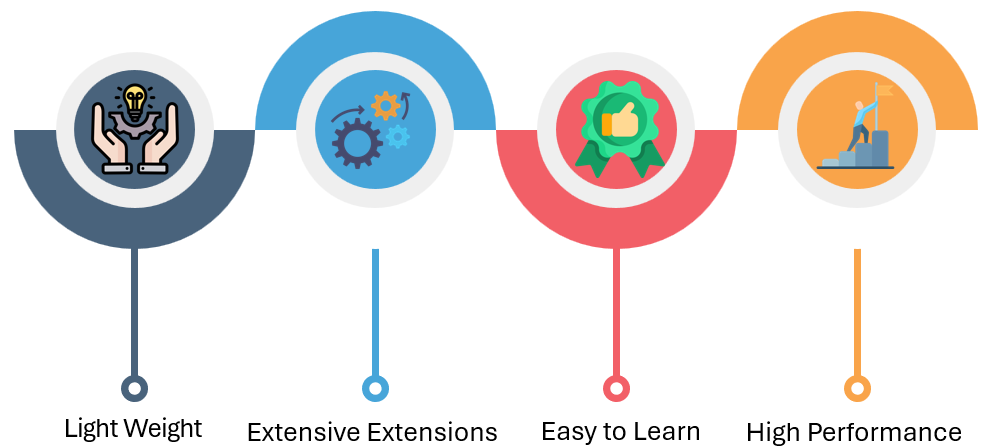 Light Weight

Extensive Extensions

Easy to Learn

High Performance